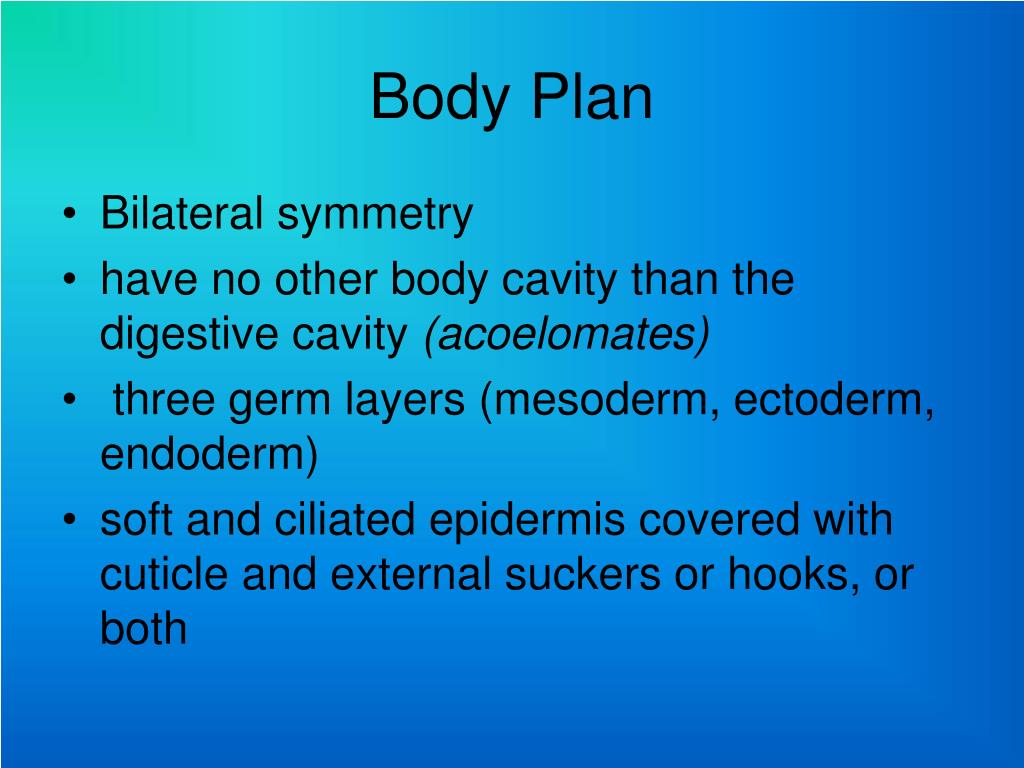 Body Plan

• Bilateral symmetry
• have no other body cavity than the digestive cavity (acoelomates)
• three germ layers (mesoderm, ectoderm, endoderm)
• soft and ciliated epidermis covered with cuticle and external suckers or hooks, or both